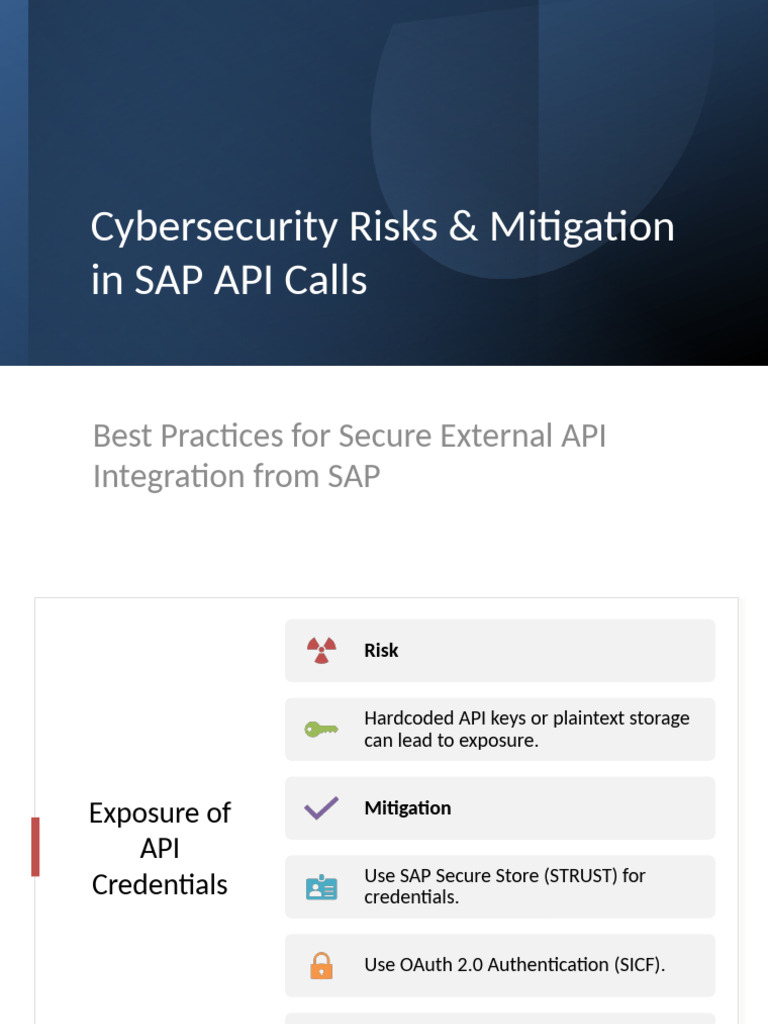 Cybersecurity Risks & Mitigation in SAP API Calls

Best Practices for Secure External API Integration from SAP

Exposure of API Credentials

Risk

Hardcoded API keys or plaintext storage can lead to exposure.

Mitigation

Use SAP Secure Store (STRUST) for credentials.

Use OAuth 2.0 Authentication (SICF).